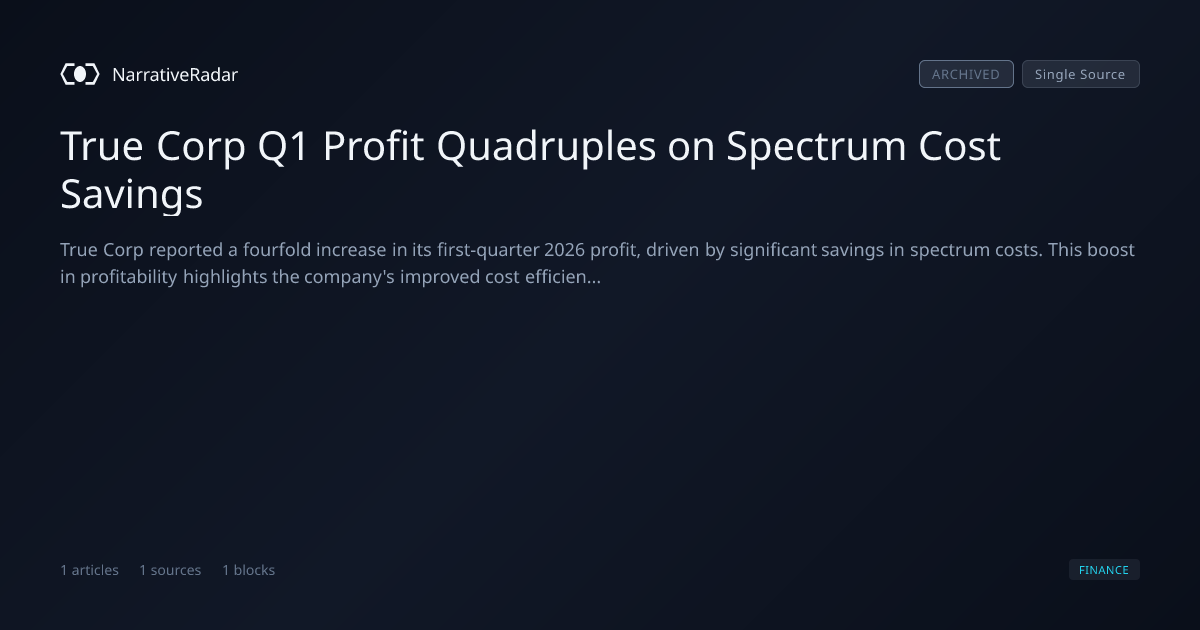 NarrativeRadar

ARCHIVED Single Source

True Corp Q1 Profit Quadruples on Spectrum Cost Savings

True Corp reported a fourfold increase in its first-quarter 2026 profit, driven by significant savings in spectrum costs. This boost in profitability highlights the company's improved cost efficien...

1 articles 1 sources 1 blocks

FINANCE